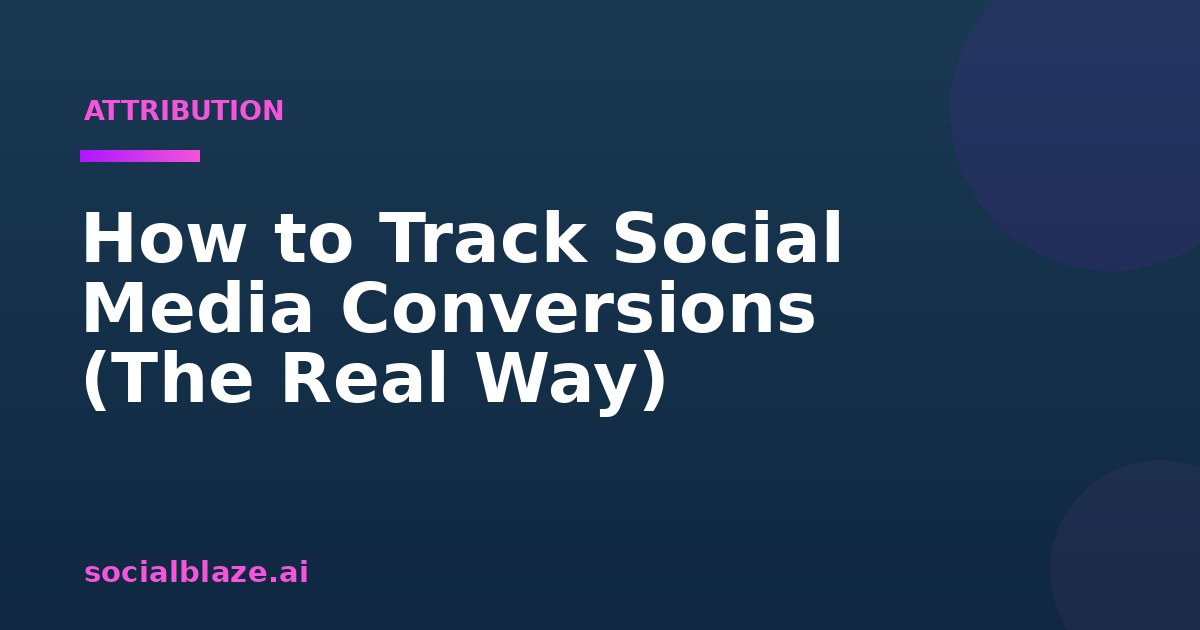 ATTRIBUTION

How to Track Social Media Conversions (The Real Way)

socialblaze.ai